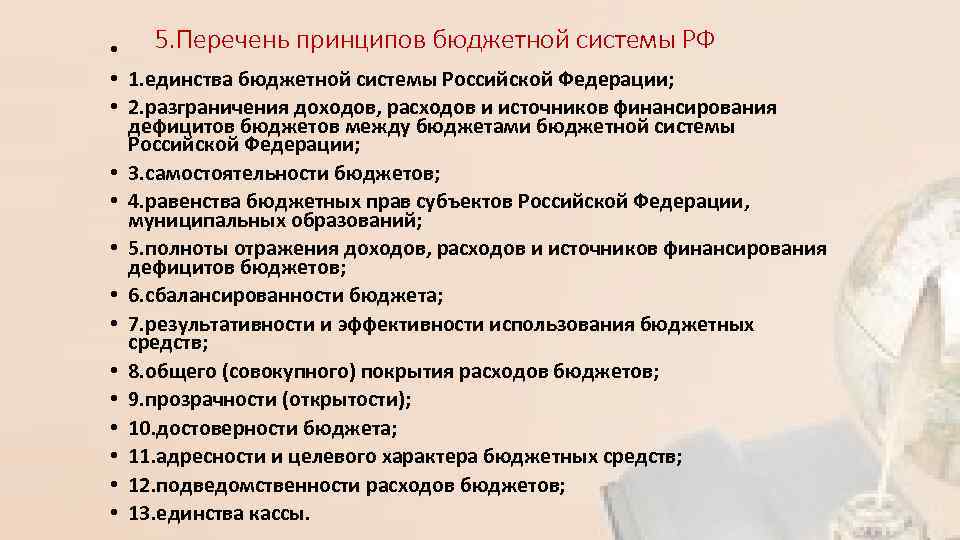 • 5.Перечень принципов бюджетной системы РФ

• 1.единства бюджетной системы Российской Федерации;
• 2.разграничения доходов, расходов и источников финансирования дефицитов бюджетов между бюджетами бюджетной системы Российской Федерации;
• 3.самостоятельности бюджетов;
• 4.равенства бюджетных прав субъектов Российской Федерации, муниципальных образований;
• 5.полноты отражения доходов, расходов и источников финансирования дефицитов бюджетов;
• 6.сбалансированности бюджета;
• 7.результативности и эффективности использования бюджетных средств;
• 8.общего (совокупного) покрытия расходов бюджетов;
• 9.прозрачности (открытости);
• 10.достоверности бюджета;
• 11.адресности и целевого характера бюджетных средств;
• 12.подведомственности расходов бюджетов;
• 13.единства кассы.